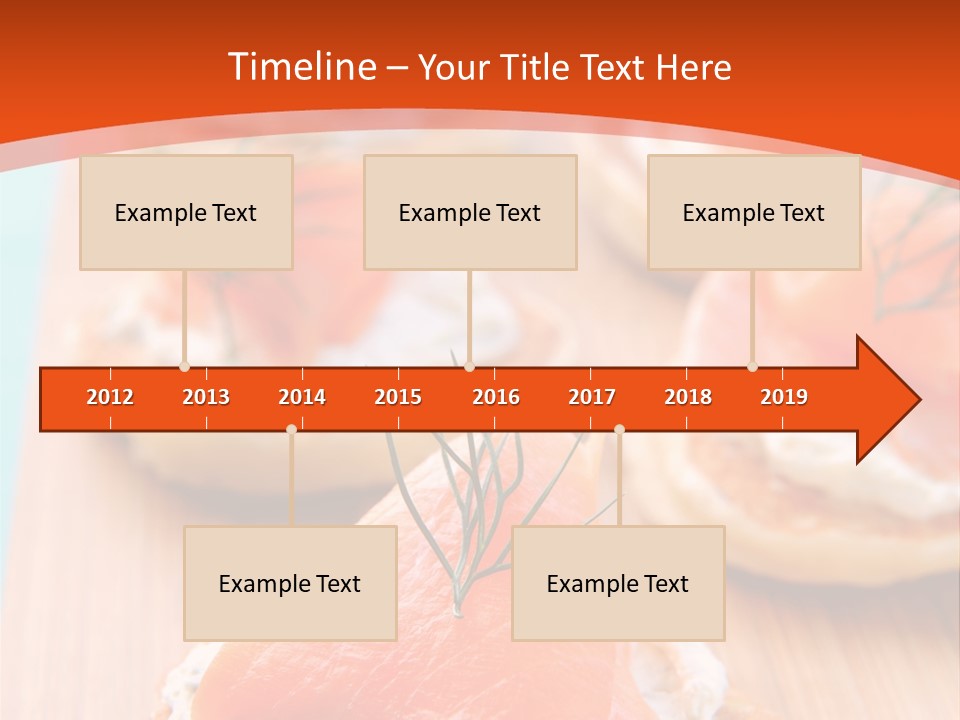 Timeline – Your Title Text Here

Example Text

Example Text

Example Text

2012 2013 2014 2015 2016 2017 2018 2019

Example Text

Example Text